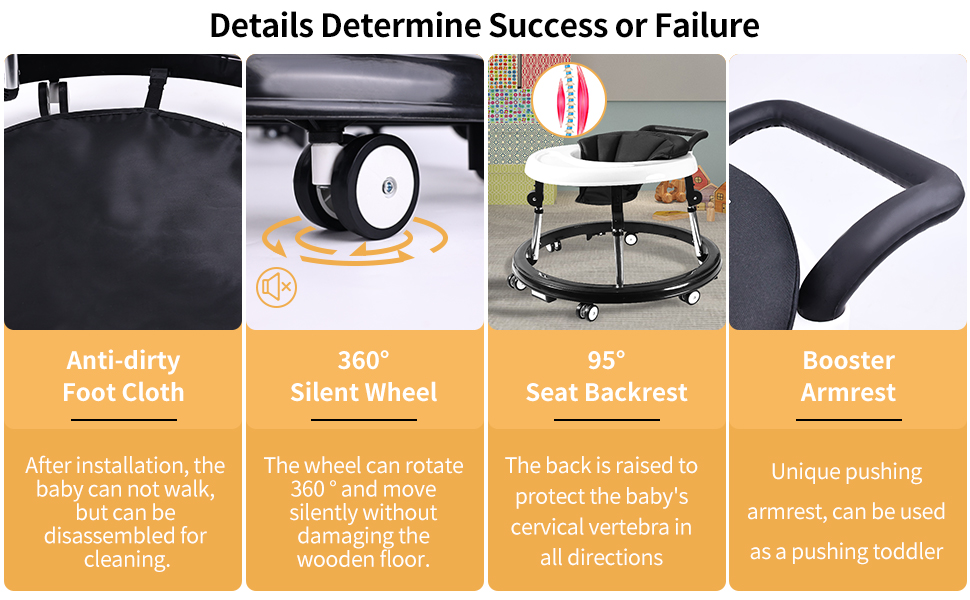 Details Determine Success or Failure

Anti-dirty Foot Cloth

After installation, the baby can not walk, but can be disassembled for cleaning.

360° Silent Wheel

The wheel can rotate 360 ° and move silently without damaging the wooden floor.

95° Seat Backrest

The back is raised to protect the baby's cervical vertebra in all directions

Booster Armrest

Unique pushing armrest, can be used as a pushing toddler